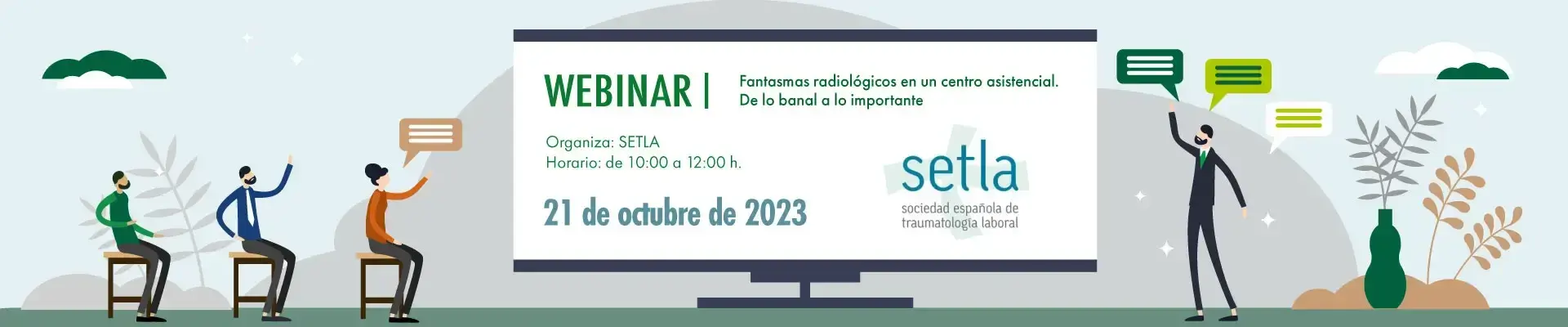 WEBINAR |

Fantasmas radiológicos en un centro asistencial. De lo banal a lo importante

Organiza: SETLA
Horario: de 10:00 a 12:00 h.

21 de octubre de 2023

setla
sociedad española de traumatología laboral